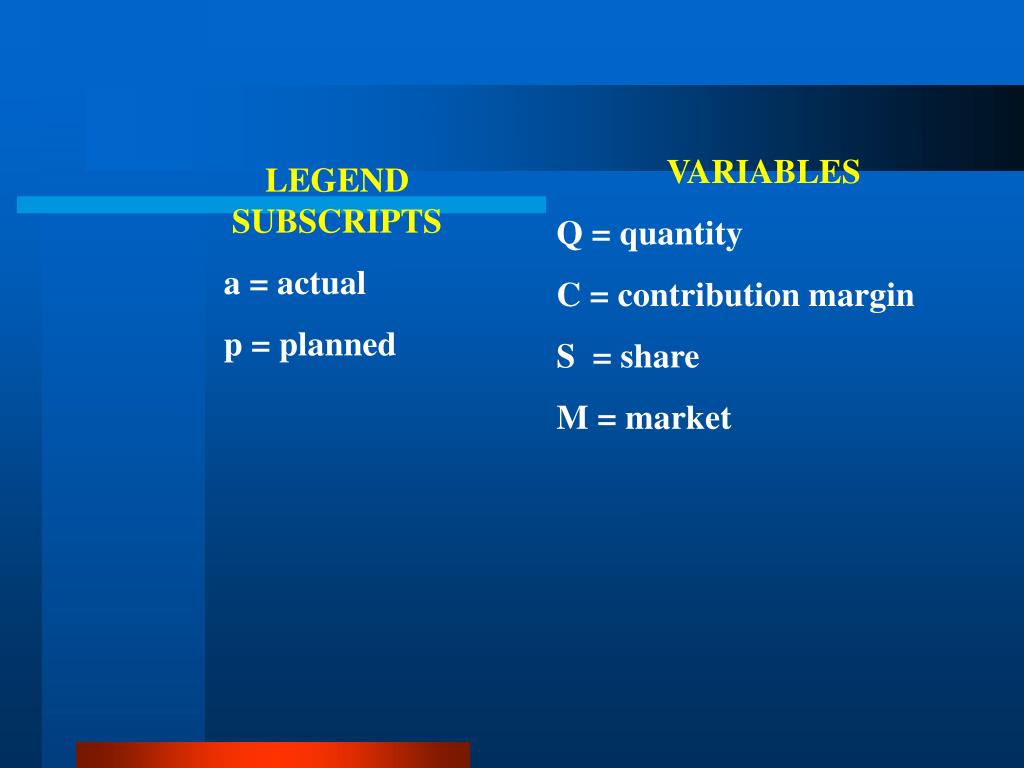 LEGEND
SUBSCRIPTS

a = actual

p = planned

VARIABLES

Q = quantity

C = contribution margin

S = share

M = market